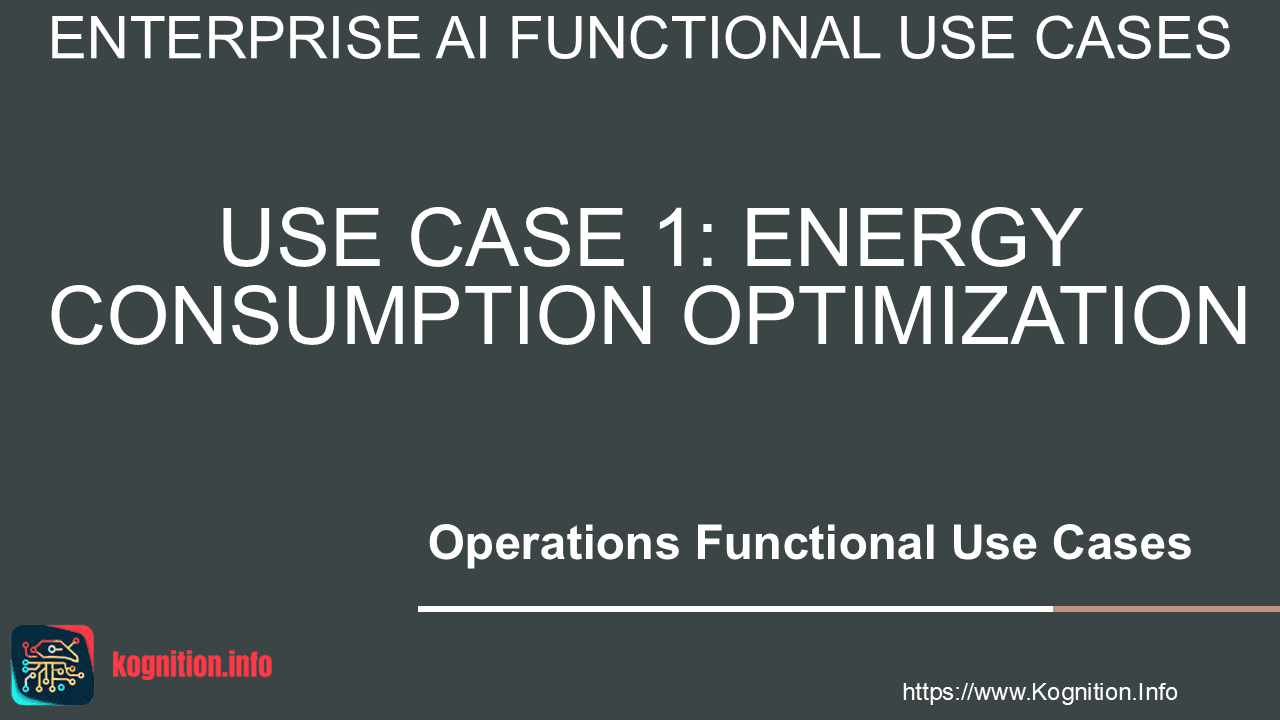 ENTERPRISE AI FUNCTIONAL USE CASES

USE CASE 1: ENERGY CONSUMPTION OPTIMIZATION

Operations Functional Use Cases

kognition.info

https://www.Kognition.Info